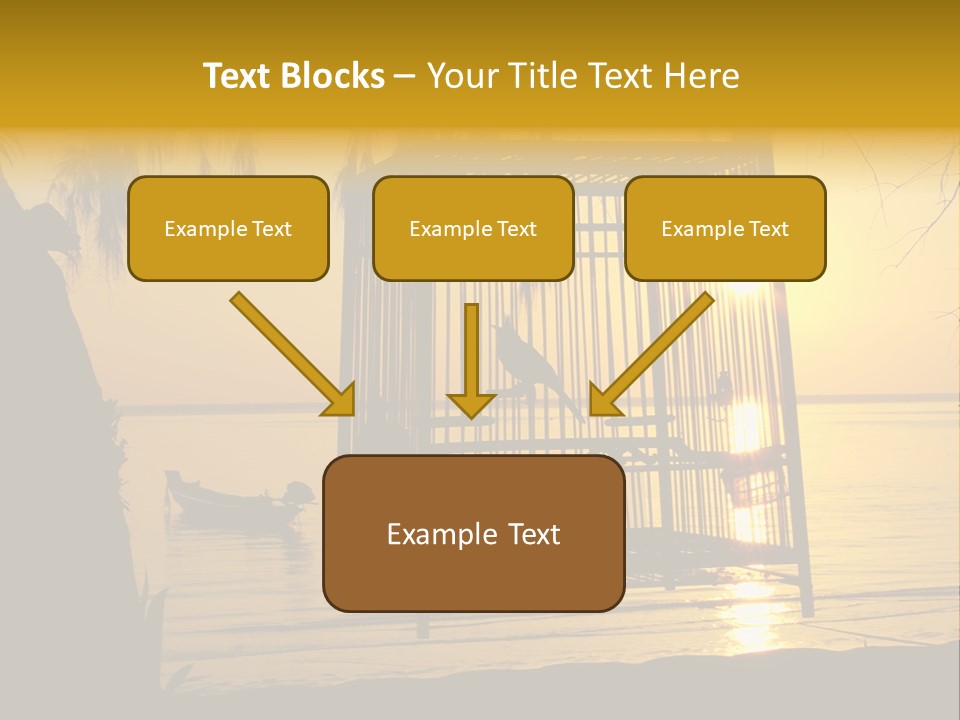 Text Blocks – Your Title Text Here

Example Text

Example Text

Example Text

Example Text